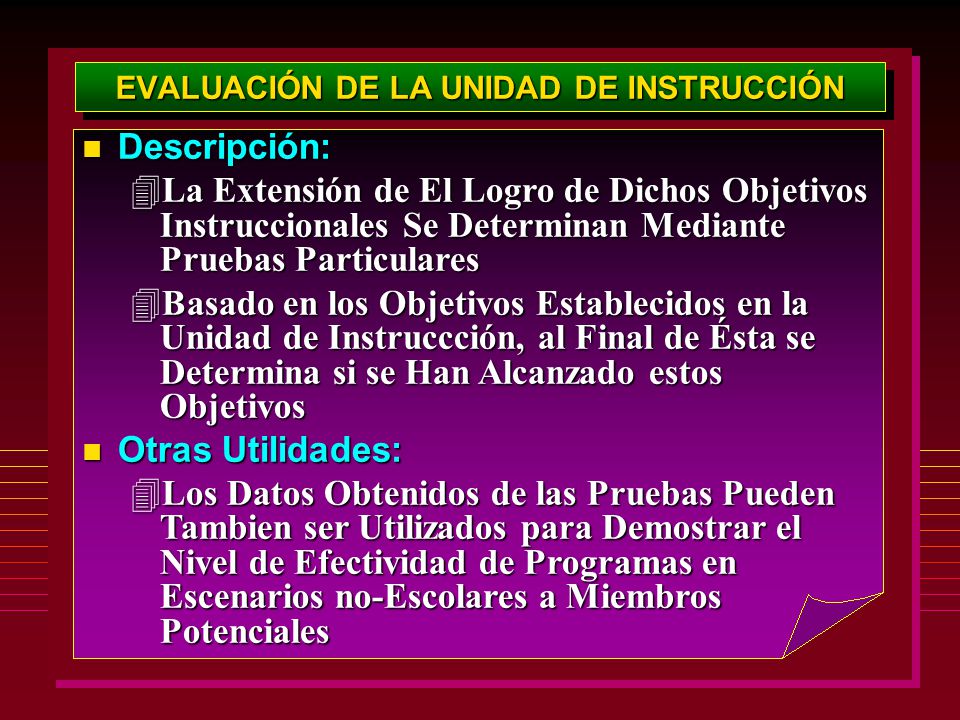 EVALUACIÓN DE LA UNIDAD DE INSTRUCCIÓN

Descripción:

La Extensión de El Logro de Dichos Objetivos Instruccionales Se Determinan Mediante Pruebas Particulares

Basado en los Objetivos Establecidos en la Unidad de Instruccción, al Final de Ésta se Determina si se Han Alcanzado estos Objetivos

Otras Utilidades:

Los Datos Obtenidos de las Pruebas Pueden Tambien ser Utilizados para Demostrar el Nivel de Efectividad de Programas en Escenarios no-Escolares a Miembros Potenciales